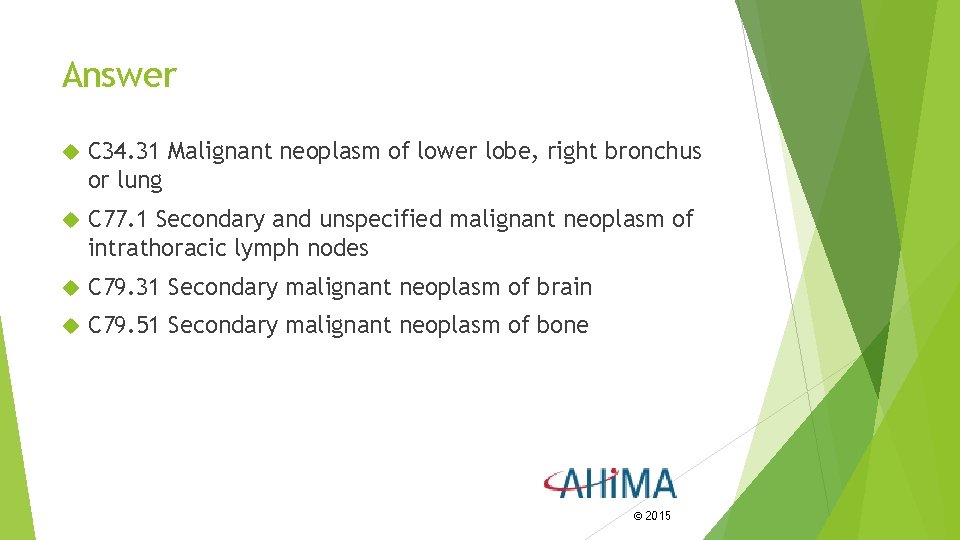 Answer

C34.31 Malignant neoplasm of lower lobe, right bronchus or lung

C77.1 Secondary and unspecified malignant neoplasm of intrathoracic lymph nodes

C79.31 Secondary malignant neoplasm of brain

C79.51 Secondary malignant neoplasm of bone

AHIMA

© 2015